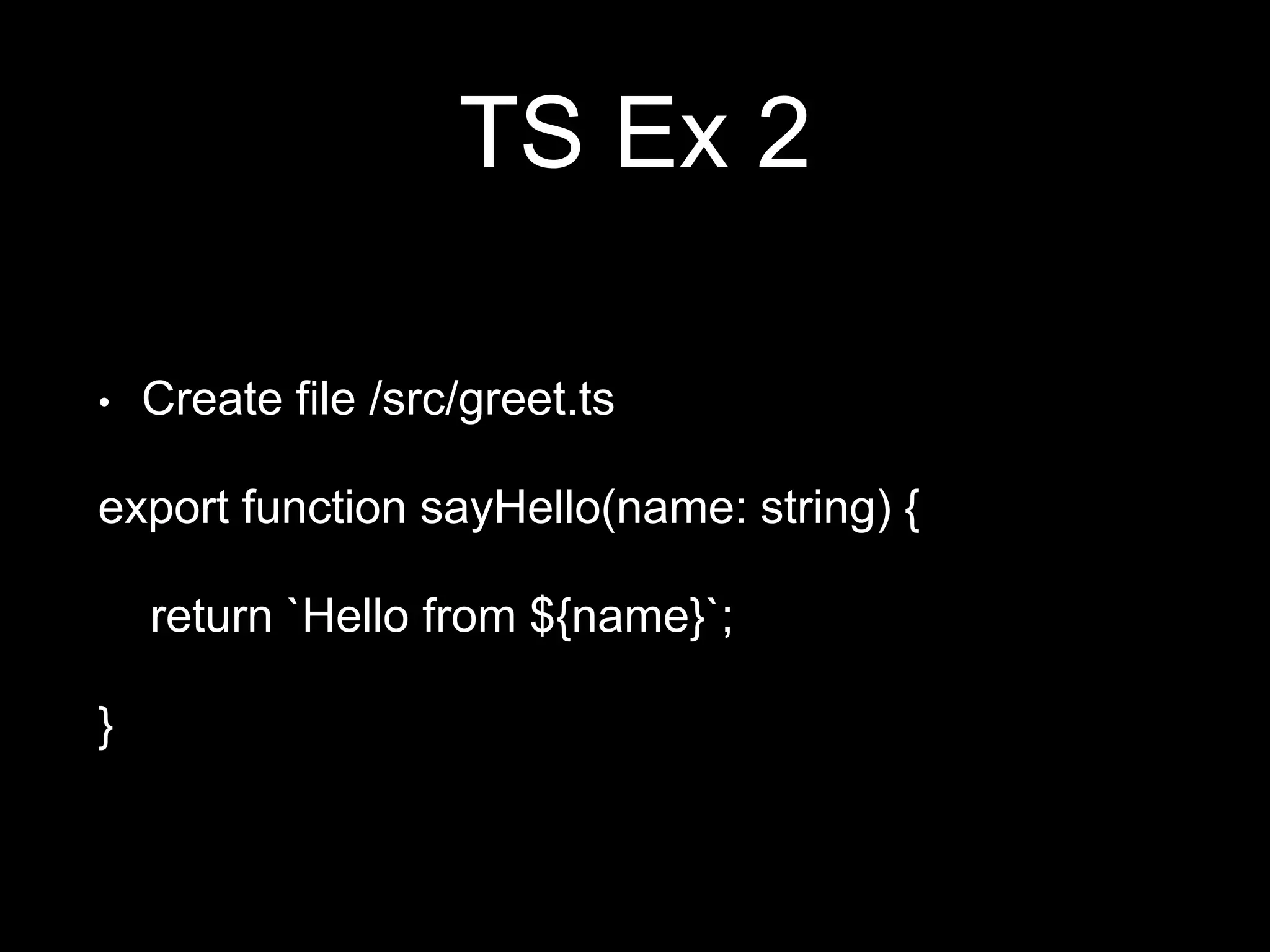 TS Ex 2

• Create file /src/greet.ts

export function sayHello(name: string) {

return `Hello from ${name}`;

}